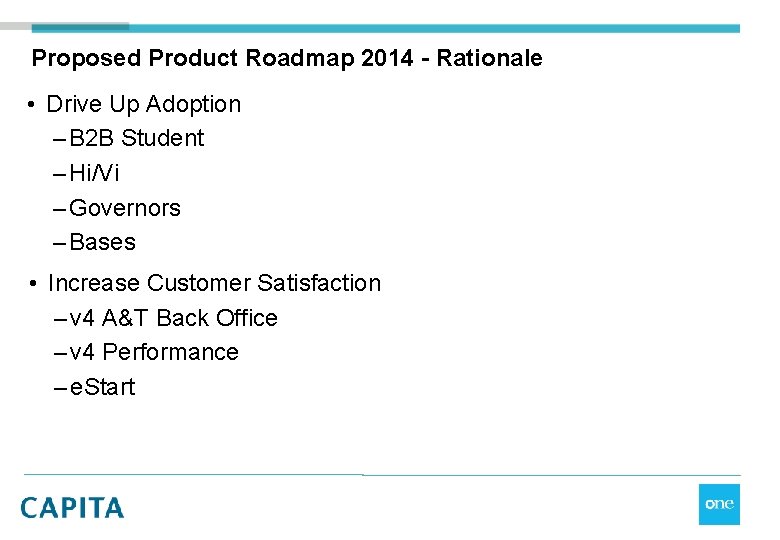 Proposed Product Roadmap 2014 - Rationale

• Drive Up Adoption
– B2B Student
– Hi/Vi
– Governors
– Bases

• Increase Customer Satisfaction
– v4 A&T Back Office
– v4 Performance
– eStart

CAPITA

one